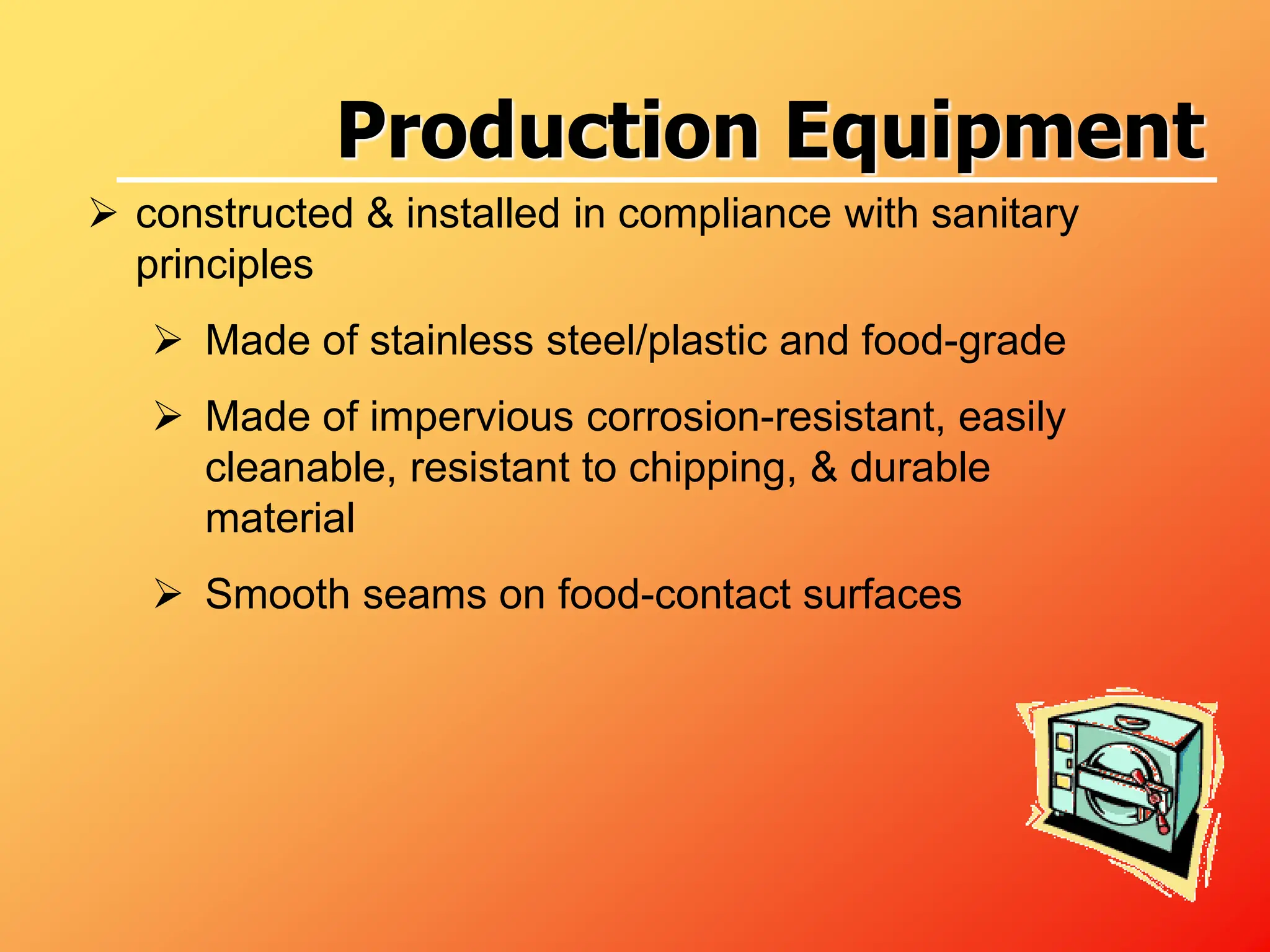 Production Equipment

➢ constructed & installed in compliance with sanitary principles

➢ Made of stainless steel/plastic and food-grade

➢ Made of impervious corrosion-resistant, easily cleanable, resistant to chipping, & durable material

➢ Smooth seams on food-contact surfaces